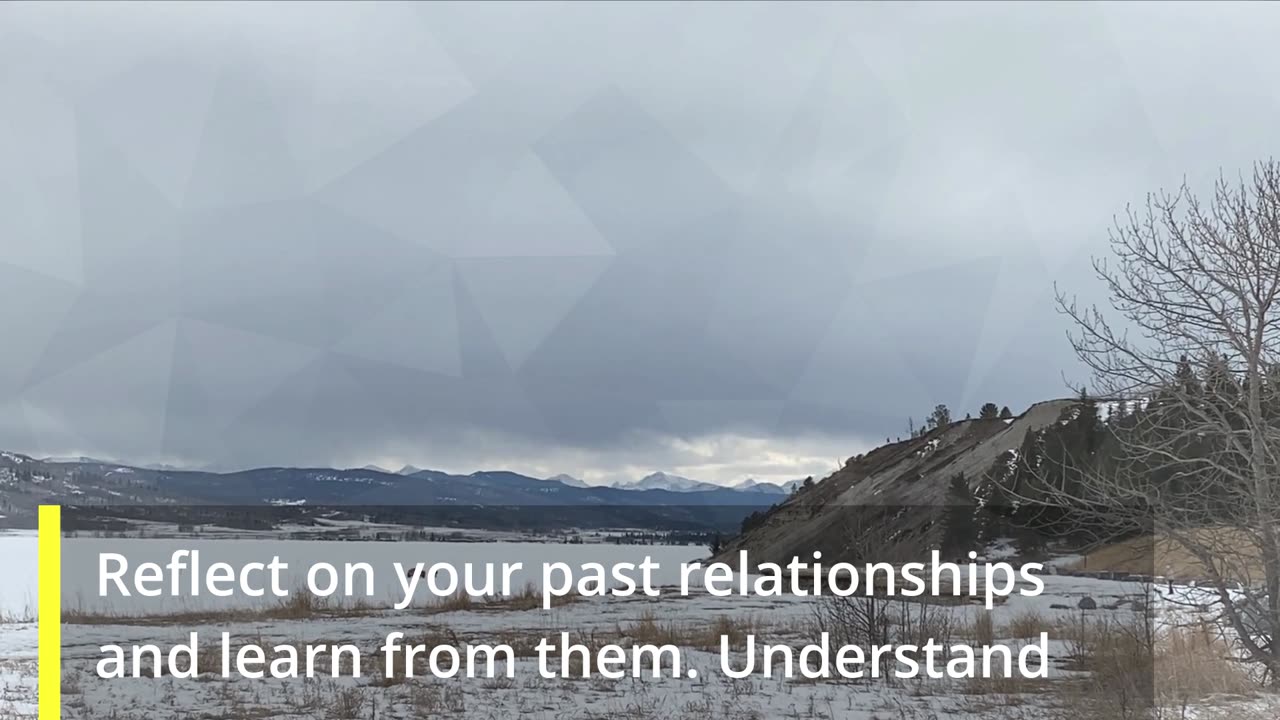 Reflect on your past relationships and learn from them. Understand